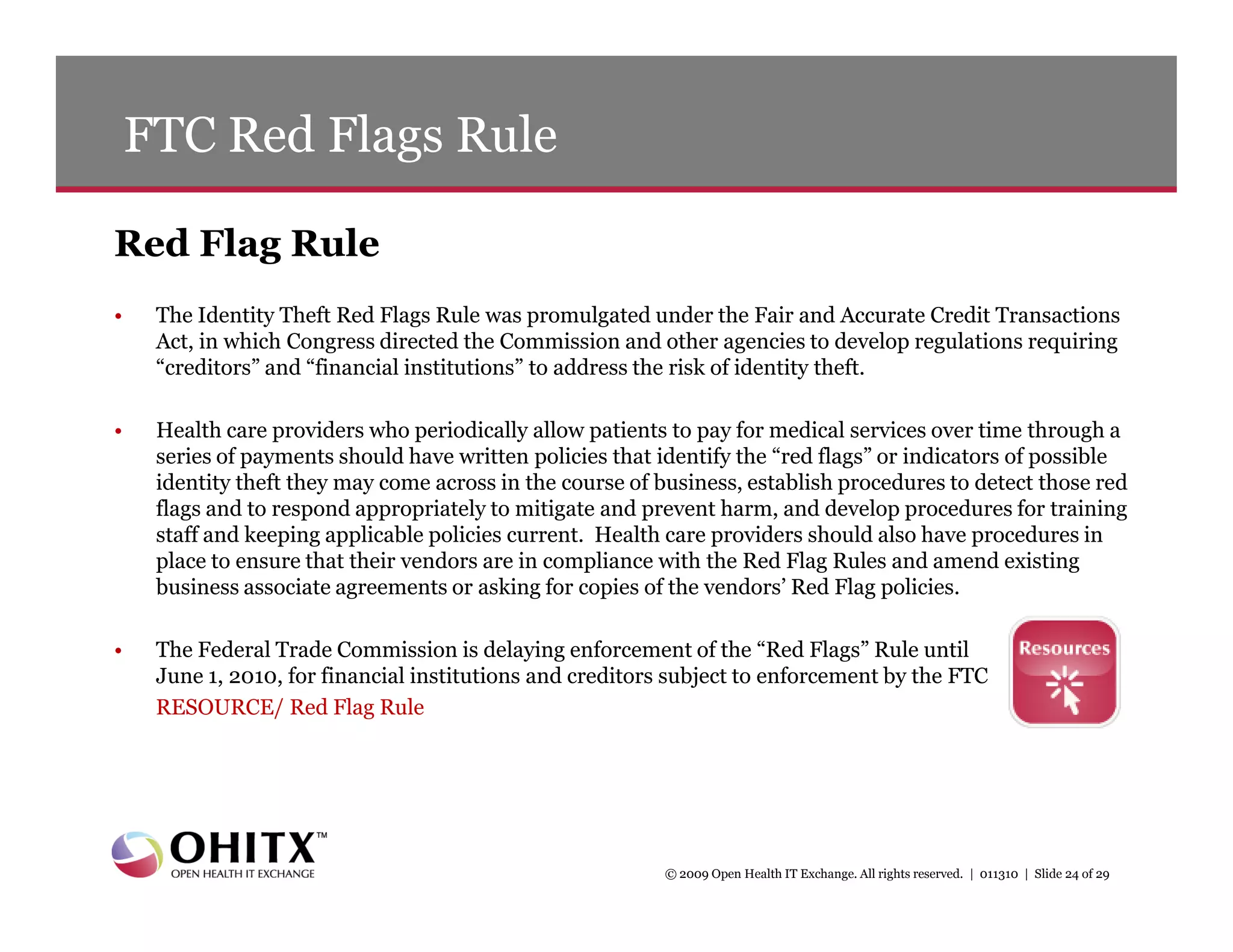 FTC Red Flags Rule

Red Flag Rule

• The Identity Theft Red Flags Rule was promulgated under the Fair and Accurate Credit Transactions Act, in which Congress directed the Commission and other agencies to develop regulations requiring “creditors” and “financial institutions” to address the risk of identity theft.

• Health care providers who periodically allow patients to pay for medical services over time through a series of payments should have written policies that identify the “red flags” or indicators of possible identity theft they may come across in the course of business, establish procedures to detect those red flags and to respond appropriately to mitigate and prevent harm, and develop procedures for training staff and keeping applicable policies current. Health care providers should also have procedures in place to ensure that their vendors are in compliance with the Red Flag Rules and amend existing business associate agreements or asking for copies of the vendors’ Red Flag policies.

• The Federal Trade Commission is delaying enforcement of the “Red Flags” Rule until June 1, 2010, for financial institutions and creditors subject to enforcement by the FTC
RESOURCE/ Red Flag Rule

Resources

OHITX™
OPEN HEALTH IT EXCHANGE

© 2009 Open Health IT Exchange. All rights reserved. | 011310 | Slide 24 of 29